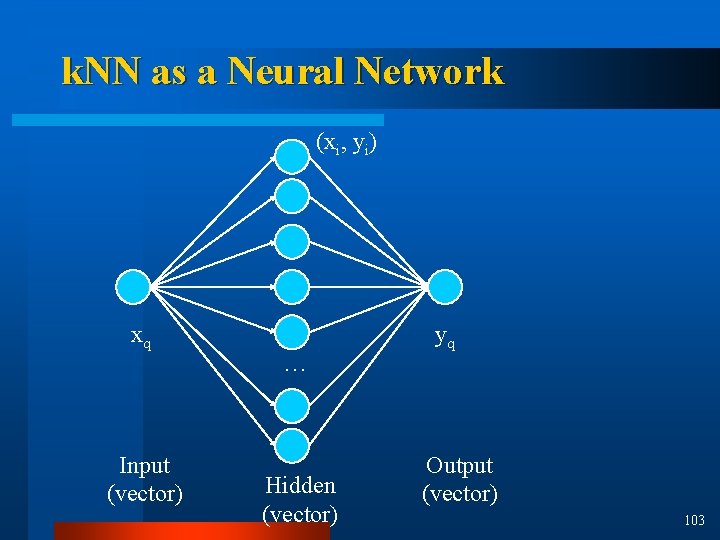 kNN as a Neural Network

$(x_i, y_i)$

$x_q$

$y_q$

…

Input (vector)

Hidden (vector)

Output (vector)

103